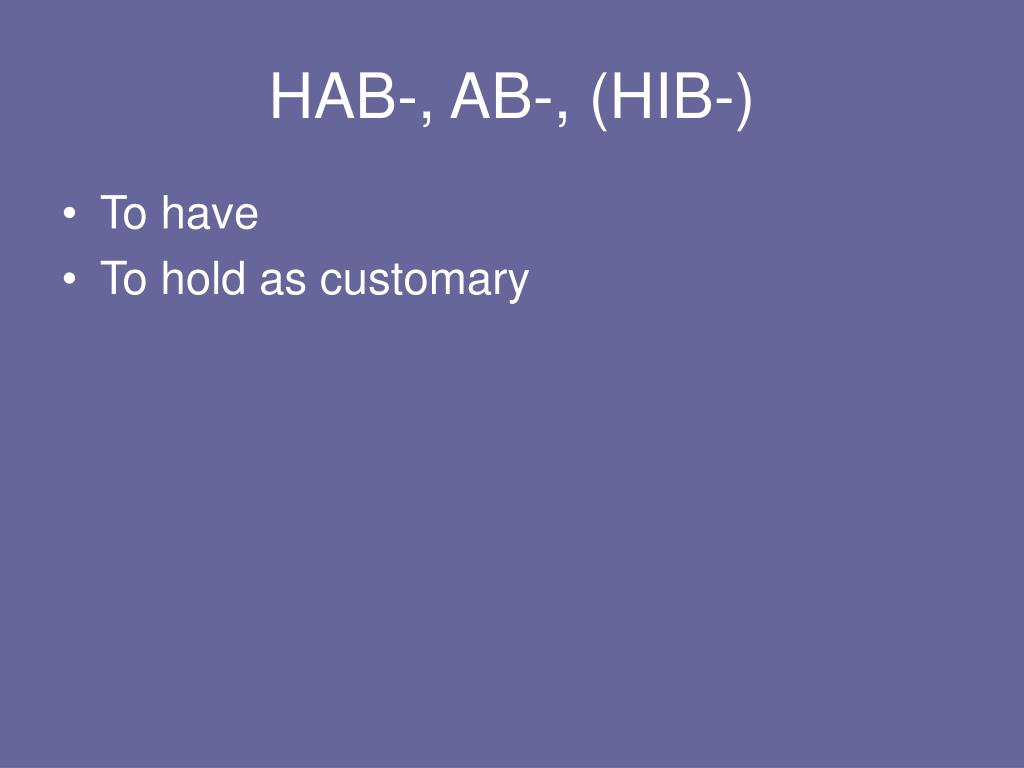 HAB-, AB-, (HIB-)

• To have
• To hold as customary